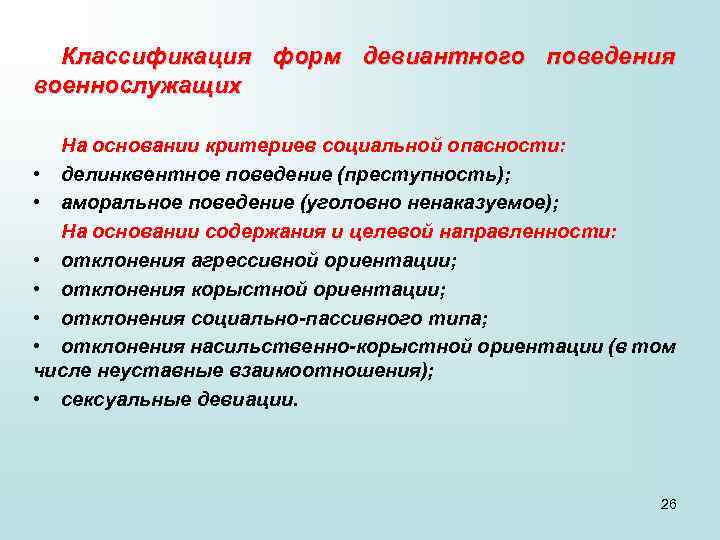 Классификация форм девиантного поведения военнослужащих

На основании критериев социальной опасности:

• делинквентное поведение (преступность);

• аморальное поведение (уголовно ненаказуемое);

На основании содержания и целевой направленности:

• отклонения агрессивной ориентации;

• отклонения корыстной ориентации;

• отклонения социально-пассивного типа;

• отклонения насильственно-корыстной ориентации (в том числе неуставные взаимоотношения);

• сексуальные девиации.

26